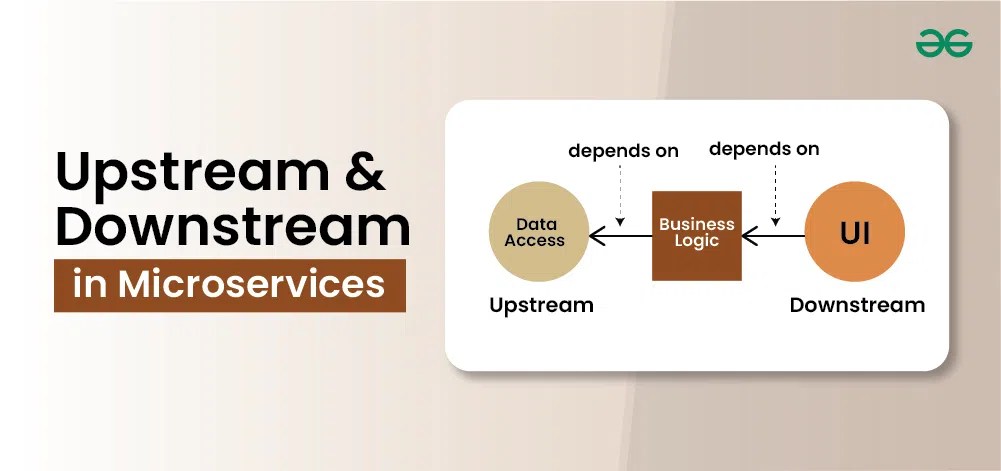 Upstream & Downstream
in Microservices

depends on
depends on
Data Access
Business Logic
UI
Upstream
Downstream